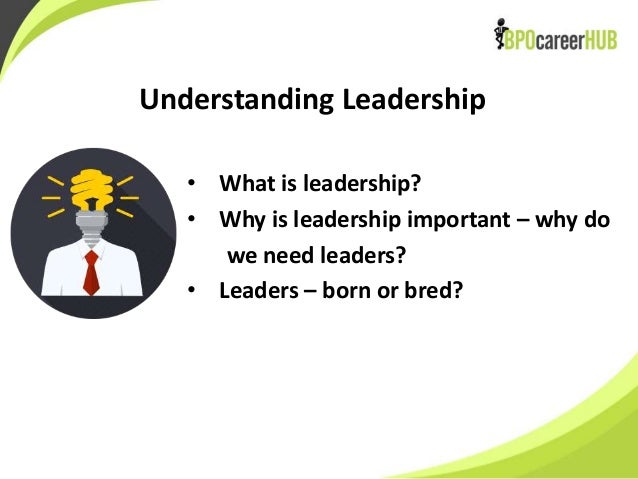 BPOcareerHUB

Understanding Leadership

• What is leadership?
• Why is leadership important – why do we need leaders?
• Leaders – born or bred?